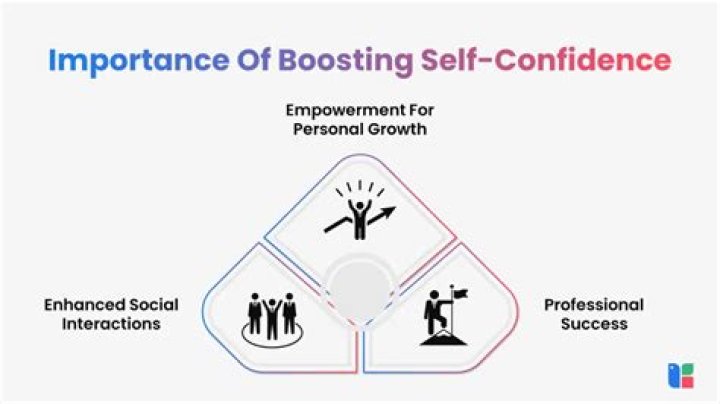 Importance Of Boosting Self-Confidence

Empowerment For Personal Growth

Enhanced Social Interactions

Professional Success